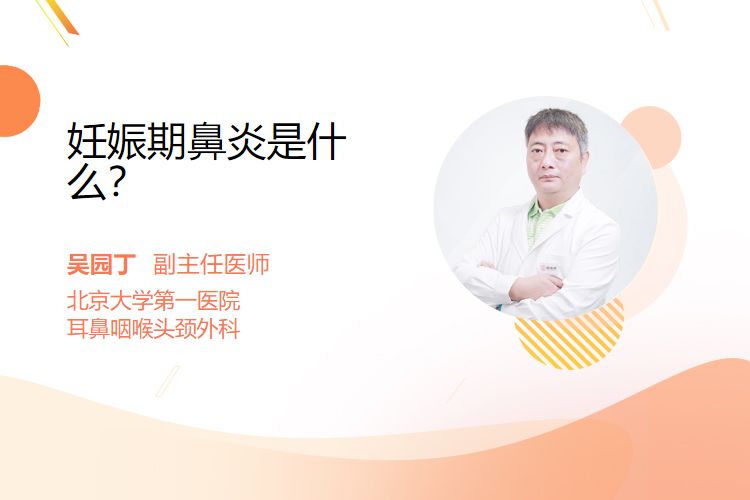 妊娠期鼻炎是什么?

吴园丁 副主任医师
北京大学第一医院
耳鼻咽喉头颈外科